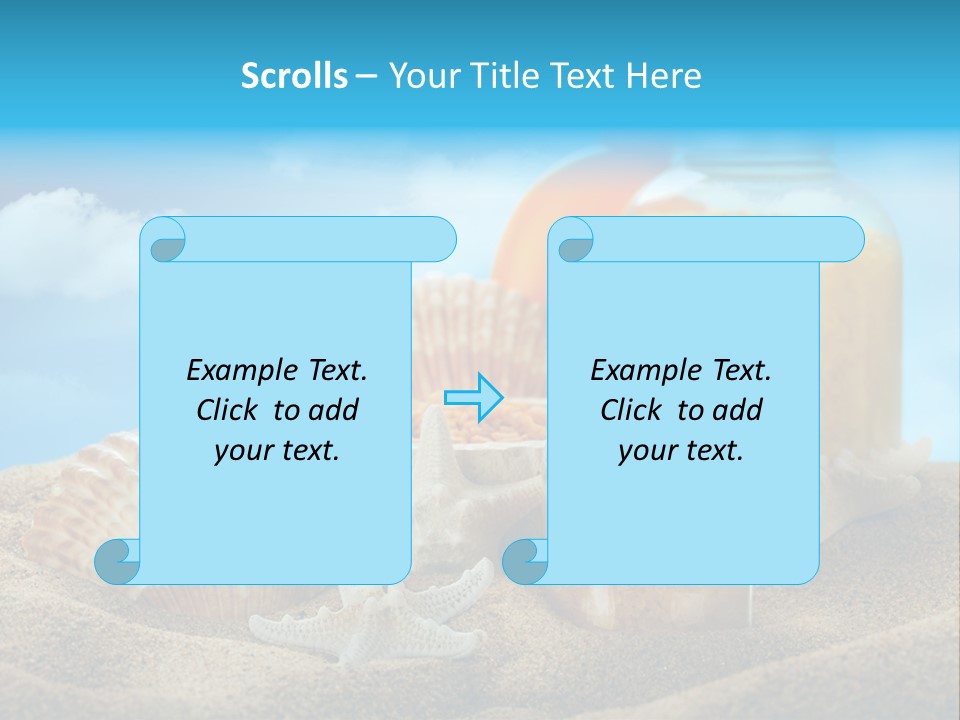 Scrolls – Your Title Text Here

Example Text. Click to add your text.

Example Text. Click to add your text.